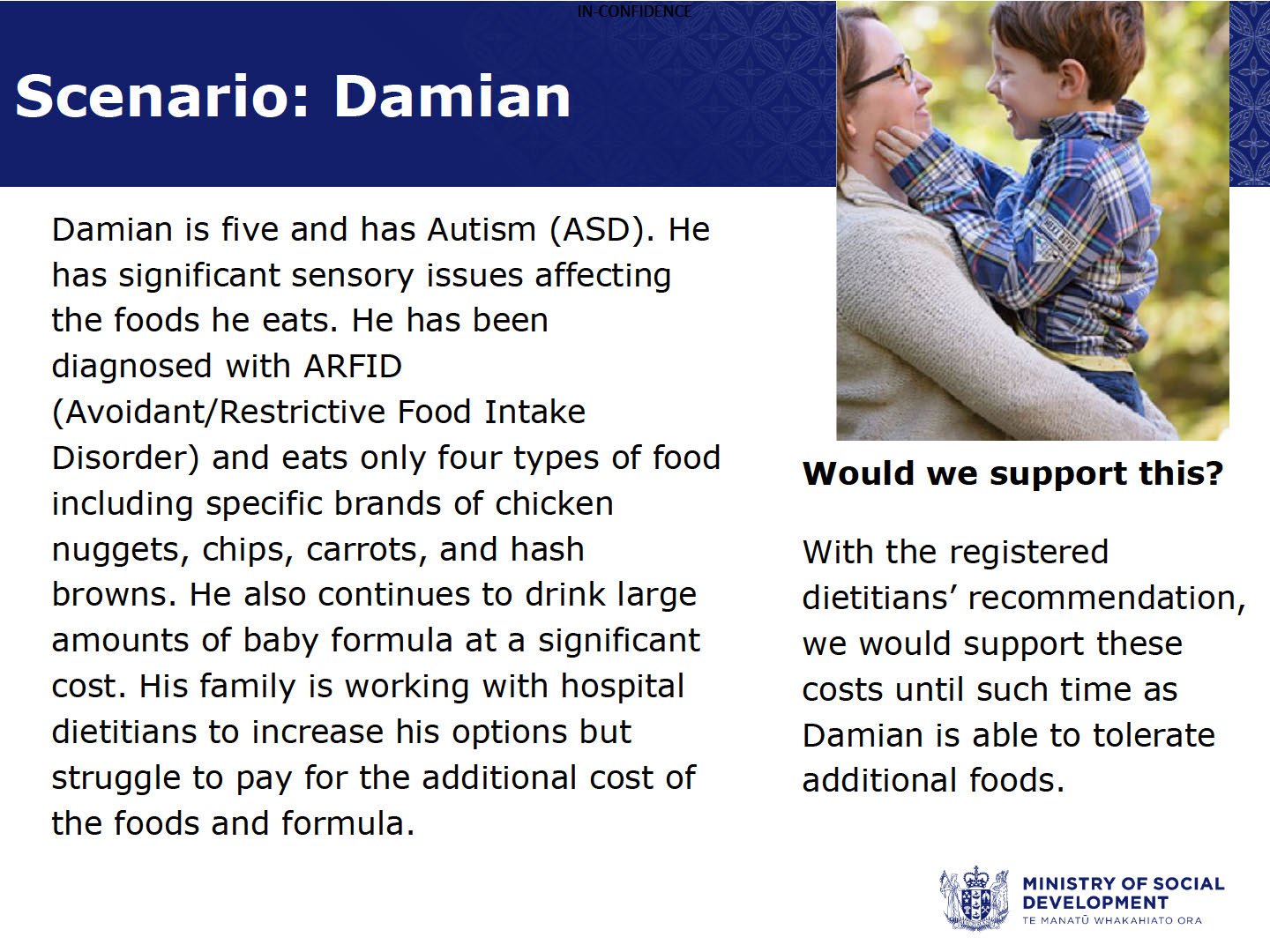 IN-CONFIDENCE

Scenario: Damian

Damian is five and has Autism (ASD). He has significant sensory issues affecting the foods he eats. He has been diagnosed with ARFID (Avoidant/Restrictive Food Intake Disorder) and eats only four types of food including specific brands of chicken nuggets, chips, carrots, and hash browns. He also continues to drink large amounts of baby formula at a significant cost. His family is working with hospital dietitians to increase his options but struggle to pay for the additional cost of the foods and formula.

Would we support this?

With the registered dietitians' recommendation, we would support these costs until such time as Damian is able to tolerate additional foods.

MINISTRY OF SOCIAL DEVELOPMENT
TE MANATŪ WHAKAHIATO ORA